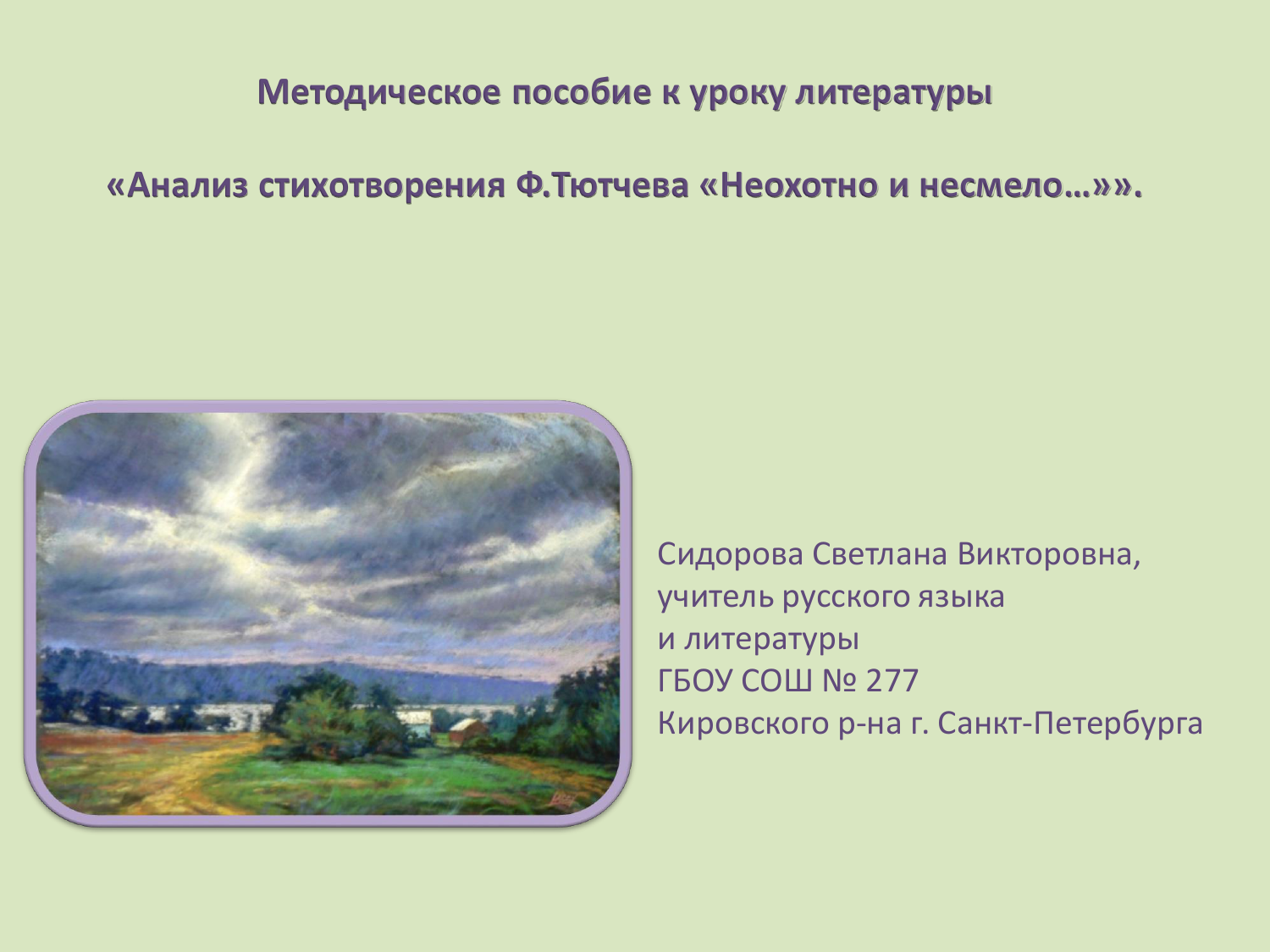 Методическое пособие к уроку литературы

«Анализ стихотворения Ф.Тютчева «Неохотно и несмело…»».

Сидорова Светлана Викторовна,
учитель русского языка
и литературы
ГБОУ СОШ № 277
Кировского р-на г. Санкт-Петербурга